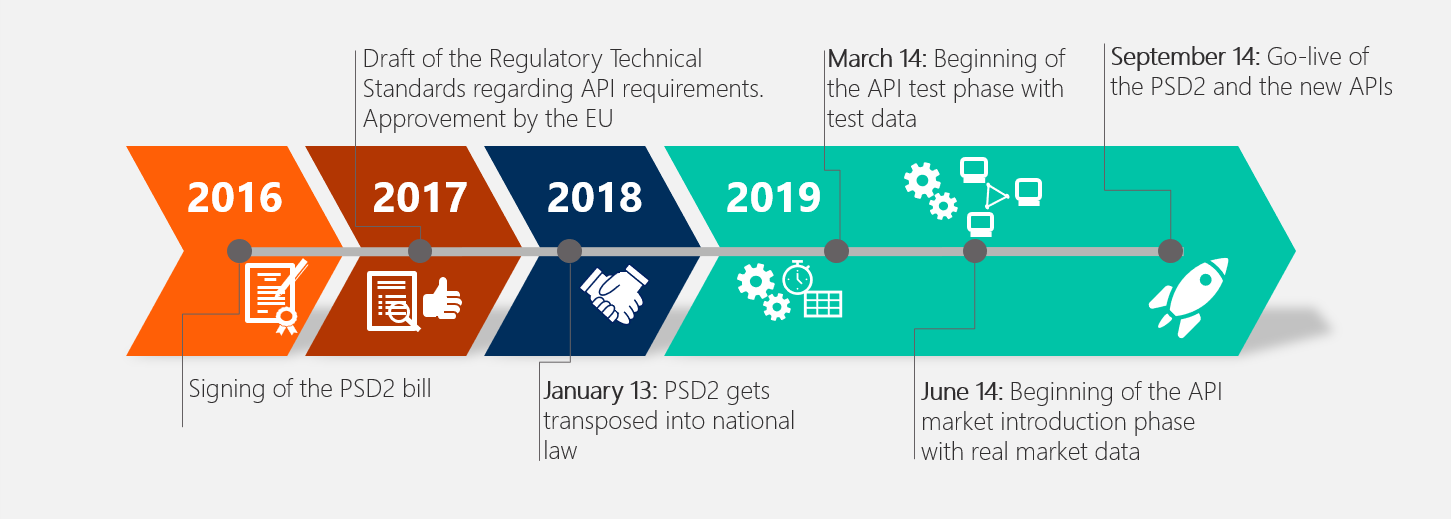 Draft of the Regulatory Technical Standards regarding API requirements. Approvement by the EU

March 14: Beginning of the API test phase with test data

September 14: Go-live of the PSD2 and the new APIs

2016

2017

2018

2019

Signing of the PSD2 bill

January 13: PSD2 gets transposed into national law

June 14: Beginning of the API market introduction phase with real market data